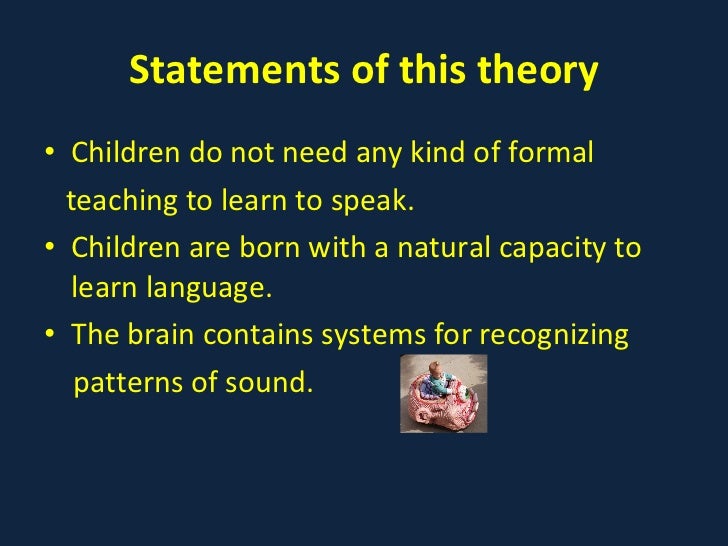 Statements of this theory

• Children do not need any kind of formal teaching to learn to speak.

• Children are born with a natural capacity to learn language.

• The brain contains systems for recognizing patterns of sound.